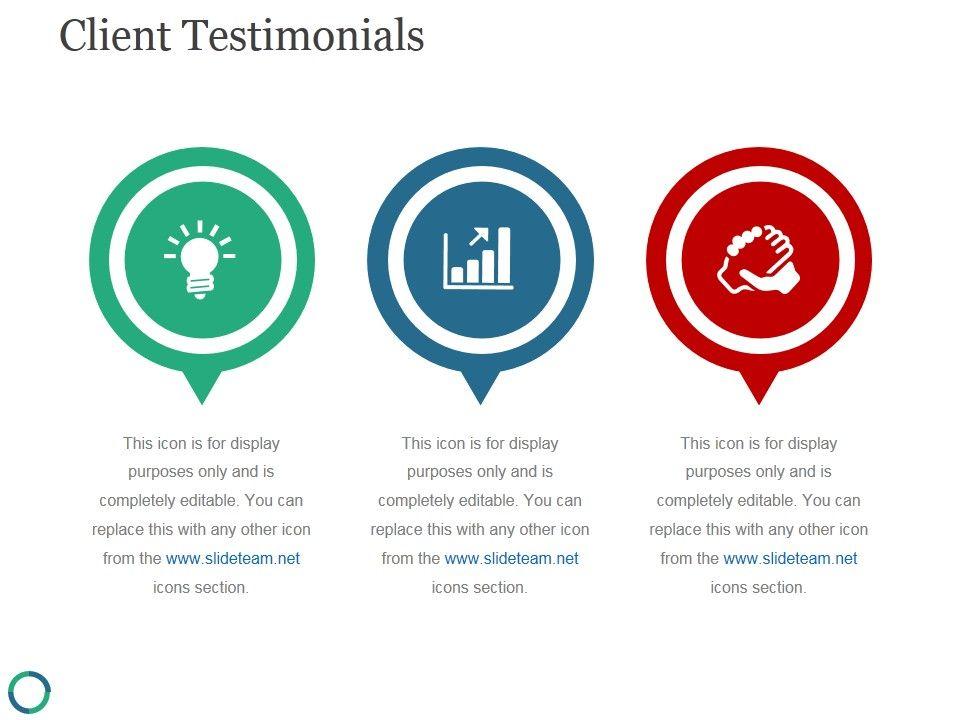 Client Testimonials

This icon is for display purposes only and is completely editable. You can replace this with any other icon from the www.slideteam.net icons section.

This icon is for display purposes only and is completely editable. You can replace this with any other icon from the www.slideteam.net icons section.

This icon is for display purposes only and is completely editable. You can replace this with any other icon from the www.slideteam.net icons section.